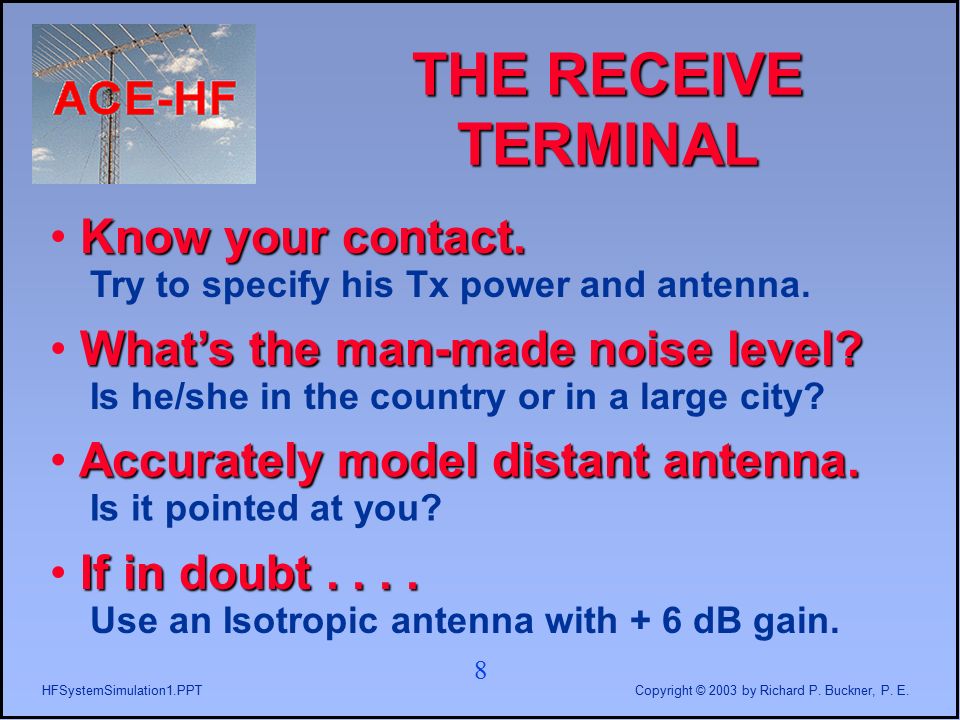 ACE-HF

THE RECEIVE TERMINAL

• Know your contact.
Try to specify his Tx power and antenna.

• What's the man-made noise level?
Is he/she in the country or in a large city?

• Accurately model distant antenna.
Is it pointed at you?

• If in doubt . . . .
Use an Isotropic antenna with + 6 dB gain.

8

HFSystemSimulation1.PPT

Copyright © 2003 by Richard P. Buckner, P. E.